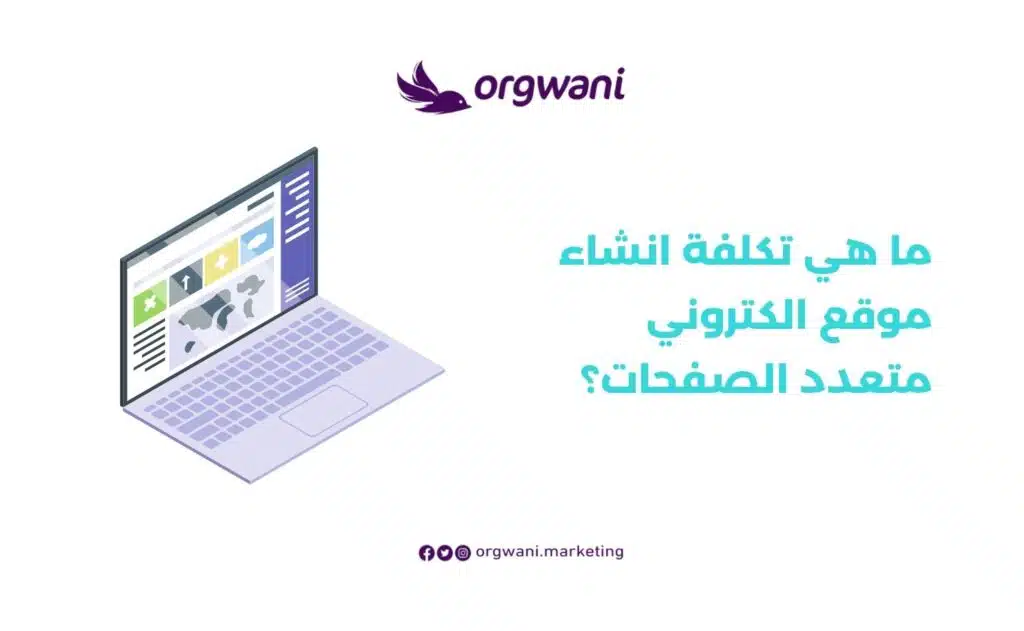 orgwani

ما هي تكلفة انشاء موقع الكتروني متعدد الصفحات؟

orgwani.marketing